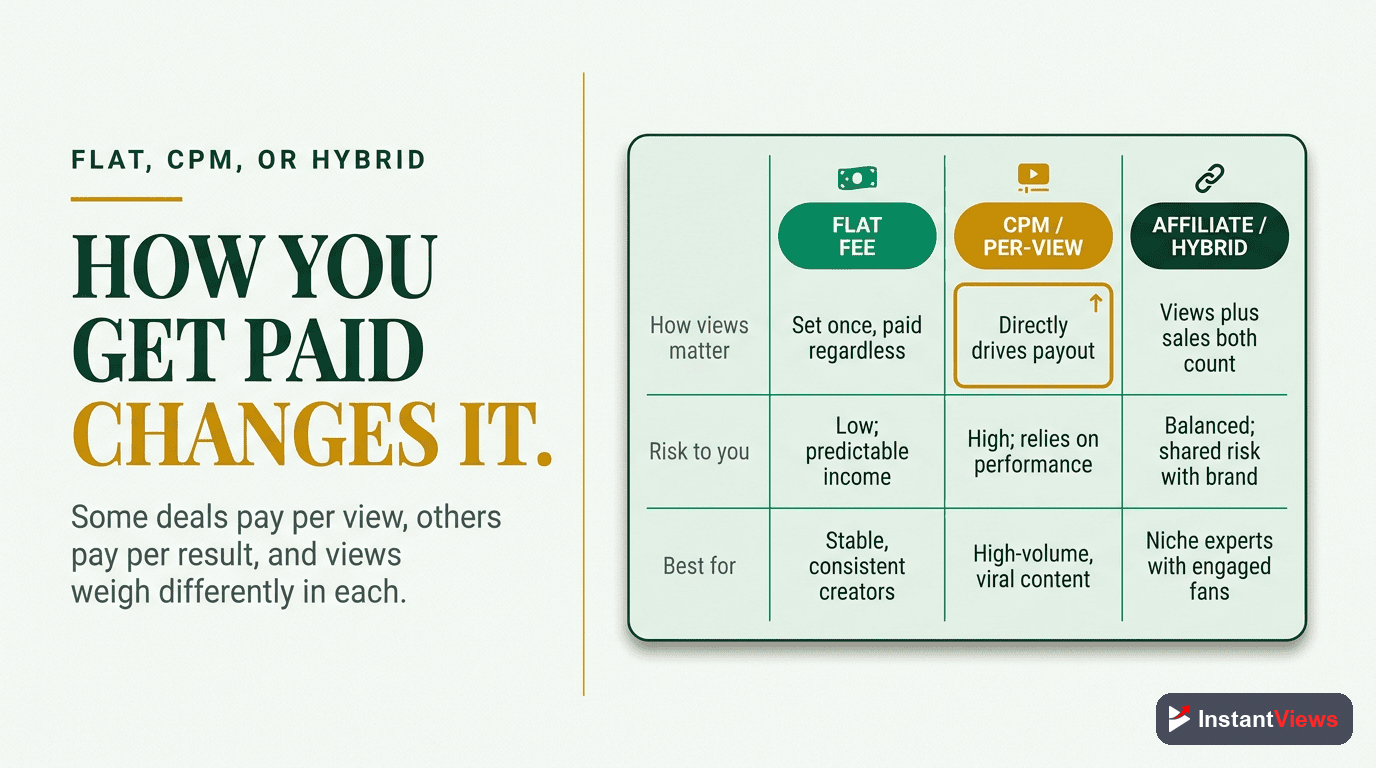 FLAT, CPM, OR HYBRID

HOW YOU GET PAID CHANGES IT.

Some deals pay per view, others pay per result, and views weigh differently in each.

| | FLAT FEE | CPM / PER-VIEW | AFFILIATE / HYBRID |
|---|---|---|---|
| How views matter | Set once, paid regardless | Directly drives payout | Views plus sales both count |
| Risk to you | Low; predictable income | High; relies on performance | Balanced; shared risk with brand |
| Best for | Stable, consistent creators | High-volume, viral content | Niche experts with engaged fans |

InstantViews